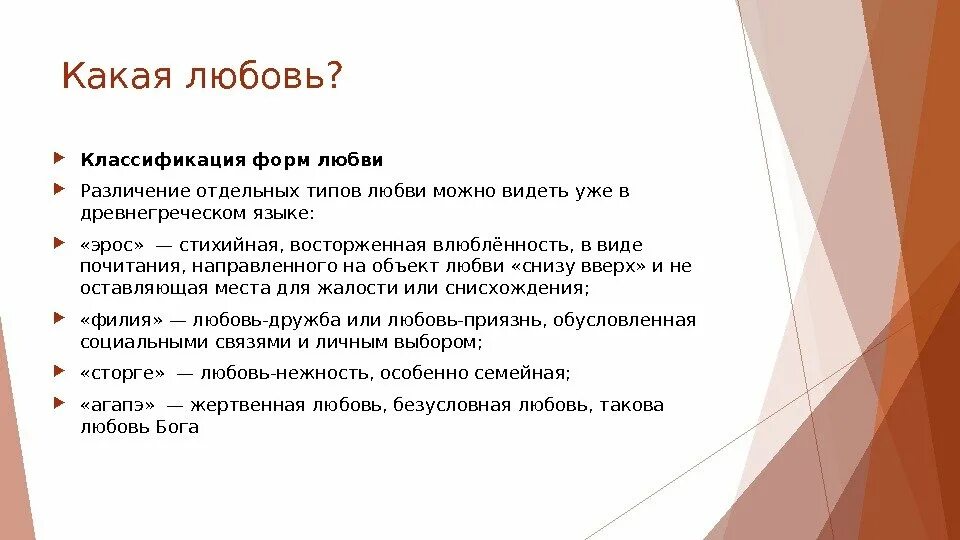 Какая любовь?

Классификация форм любви

Различение отдельных типов любви можно видеть уже в древнегреческом языке:

«эрос» — стихийная, восторженная влюблённость, в виде почитания, направленного на объект любви «снизу вверх» и не оставляющая места для жалости или снисхождения;

«филия» — любовь-дружба или любовь-приязнь, обусловленная социальными связями и личным выбором;

«сторге» — любовь-нежность, особенно семейная;

«агапэ» — жертвенная любовь, безусловная любовь, такова любовь Бога